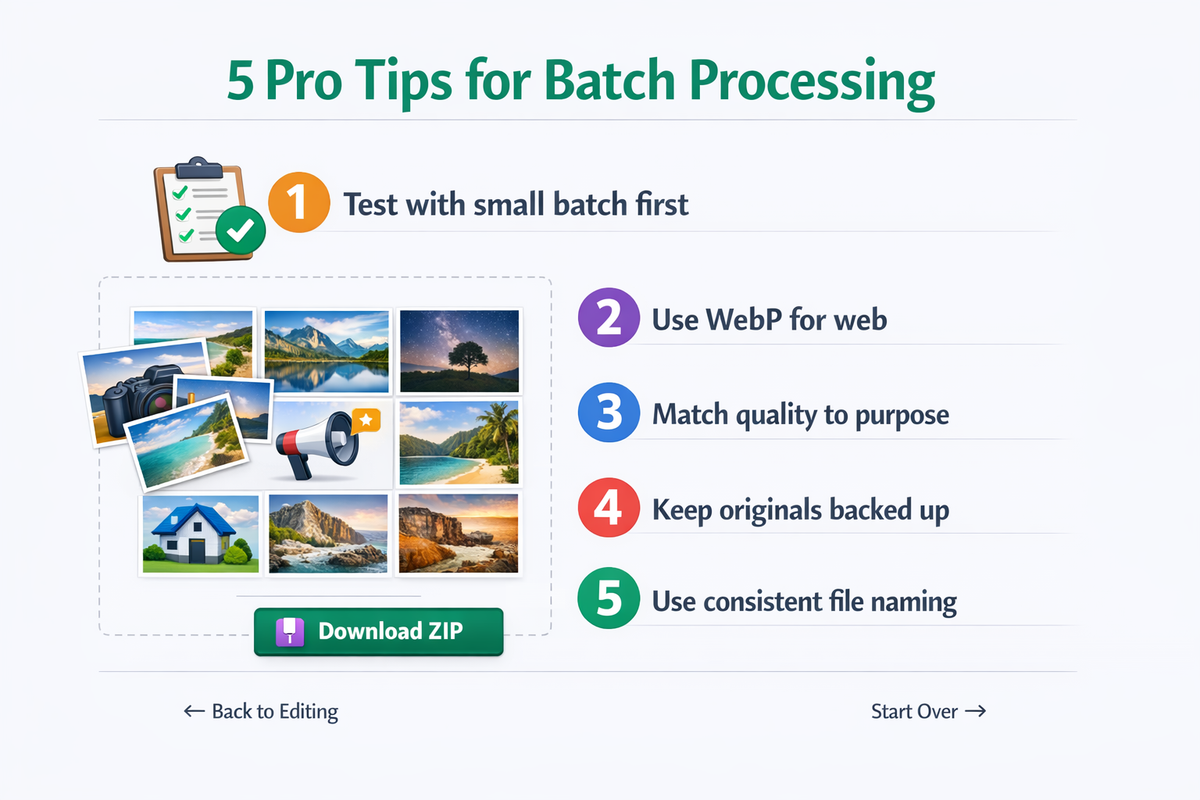 5 Pro Tips for Batch Processing

1 Test with small batch first

2 Use WebP for web

3 Match quality to purpose

4 Keep originals backed up

5 Use consistent file naming

Download ZIP

← Back to Editing

Start Over →